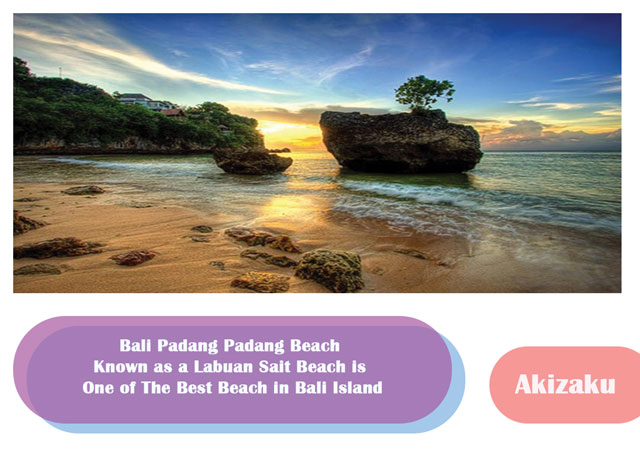 Bali Padang Padang Beach
Known as a Labuan Sait Beach is
One of The Best Beach in Bali Island

Akizaku